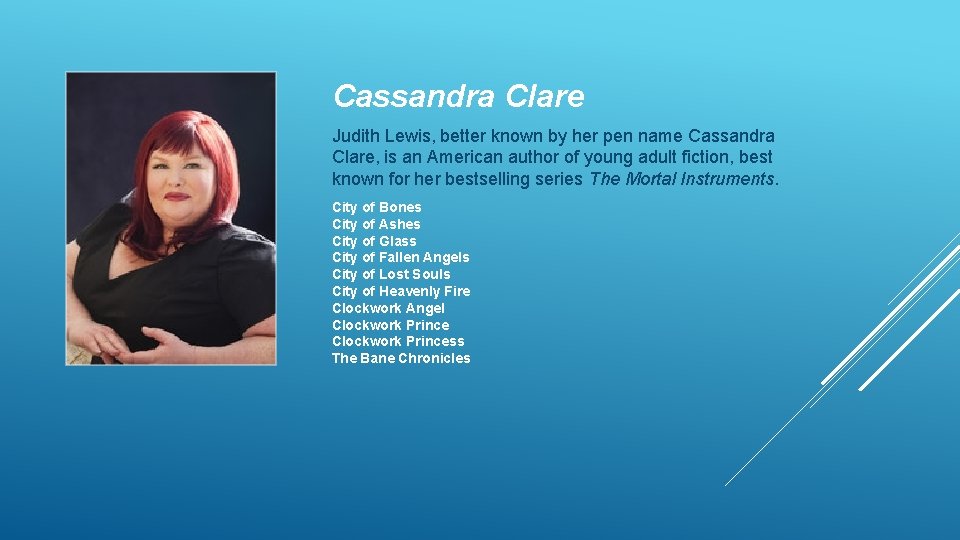 Cassandra Clare

Judith Lewis, better known by her pen name Cassandra Clare, is an American author of young adult fiction, best known for her bestselling series The Mortal Instruments.

City of Bones
City of Ashes
City of Glass
City of Fallen Angels
City of Lost Souls
City of Heavenly Fire
Clockwork Angel
Clockwork Prince
Clockwork Princess
The Bane Chronicles